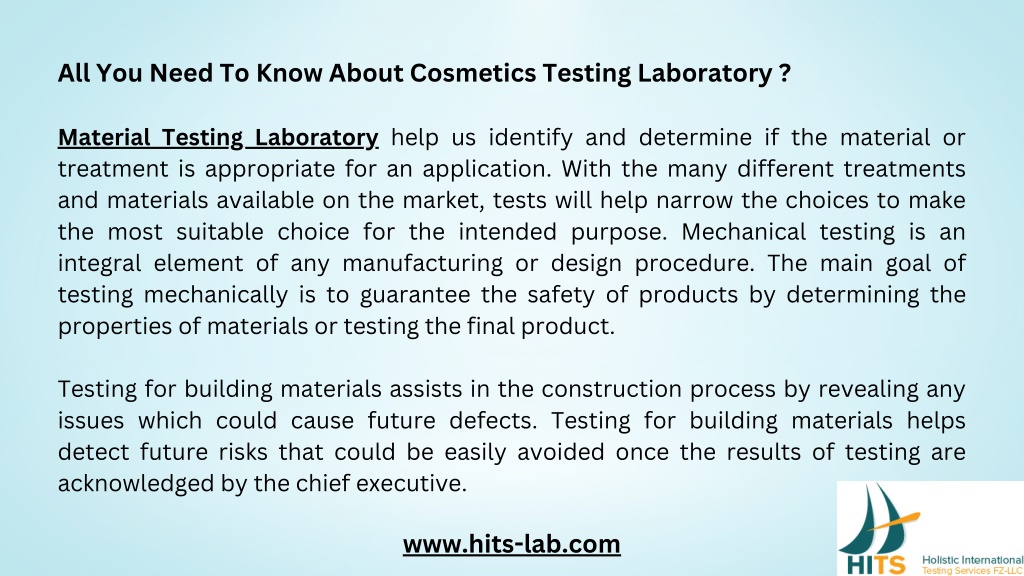 All You Need To Know About Cosmetics Testing Laboratory ?

Material Testing Laboratory help us identify and determine if the material or treatment is appropriate for an application. With the many different treatments and materials available on the market, tests will help narrow the choices to make the most suitable choice for the intended purpose. Mechanical testing is an integral element of any manufacturing or design procedure. The main goal of testing mechanically is to guarantee the safety of products by determining the properties of materials or testing the final product.

Testing for building materials assists in the construction process by revealing any issues which could cause future defects. Testing for building materials helps detect future risks that could be easily avoided once the results of testing are acknowledged by the chief executive.

www.hits-lab.com

HITS Holistic International Testing Services FZ-LLC